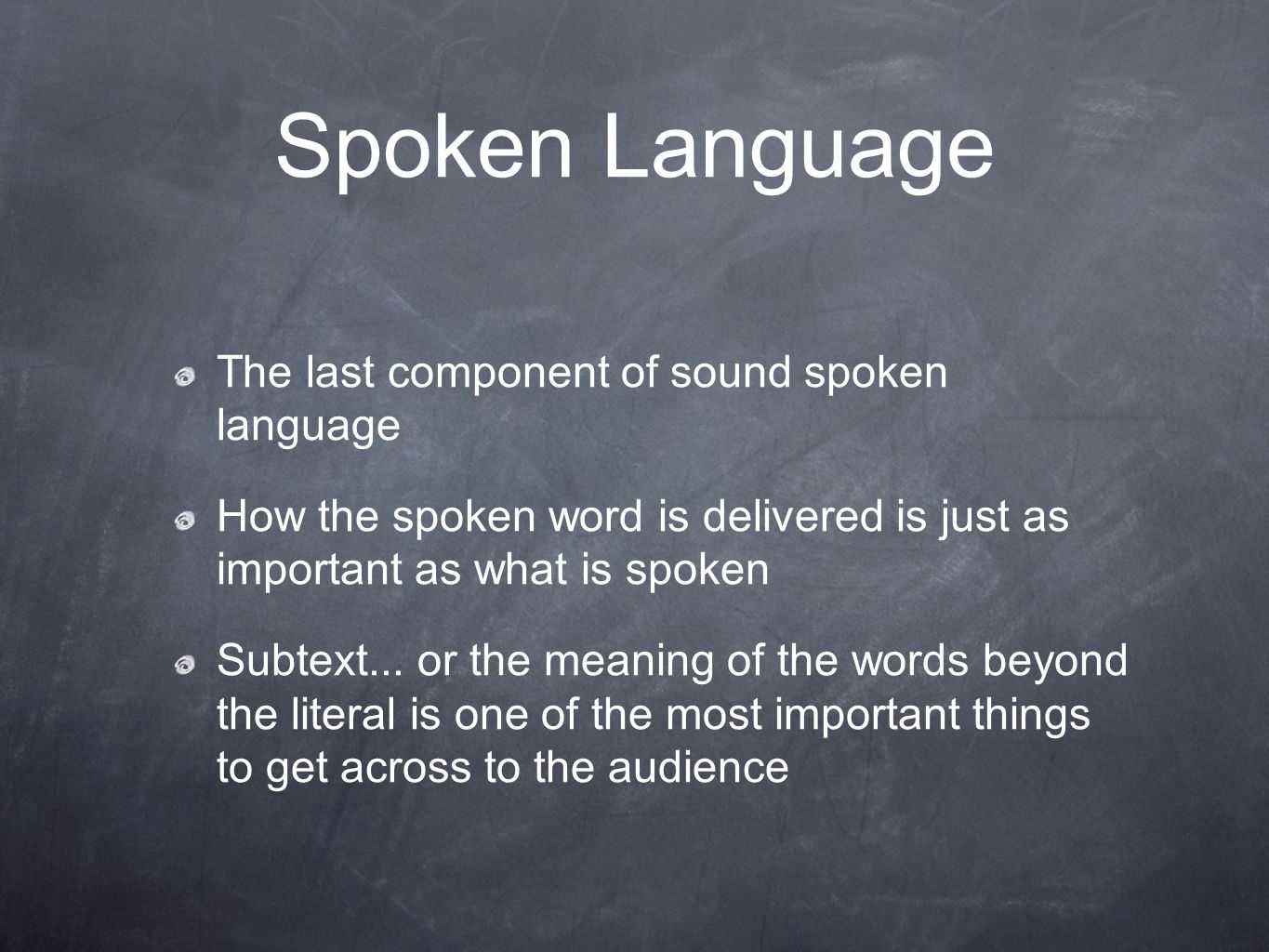 Spoken Language

The last component of sound spoken language

How the spoken word is delivered is just as important as what is spoken

Subtext... or the meaning of the words beyond the literal is one of the most important things to get across to the audience